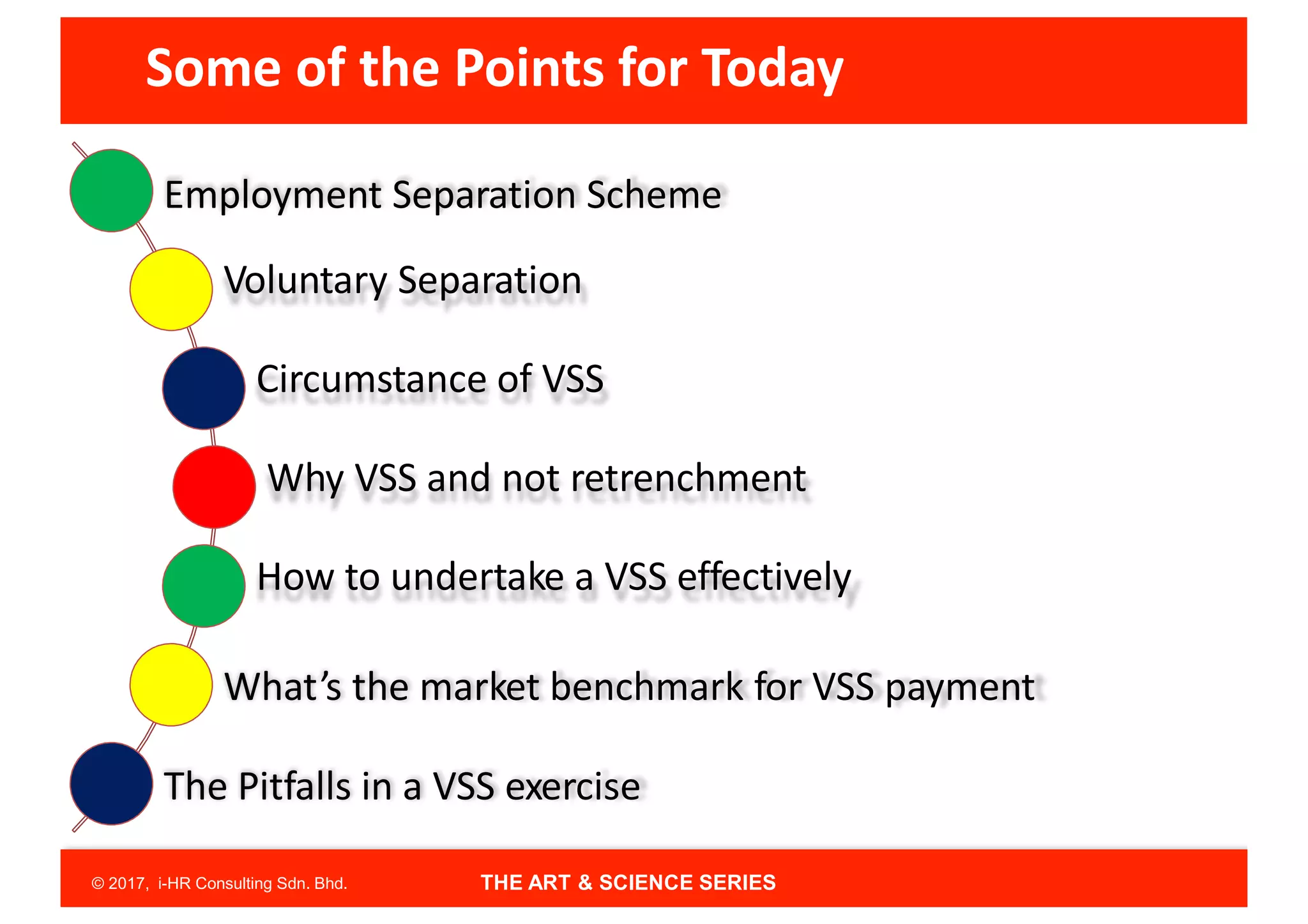 Some of the Points for Today

Employment Separation Scheme

Voluntary Separation

Circumstance of VSS

Why VSS and not retrenchment

How to undertake a VSS effectively

What's the market benchmark for VSS payment

The Pitfalls in a VSS exercise

© 2017, i-HR Consulting Sdn. Bhd.

THE ART & SCIENCE SERIES